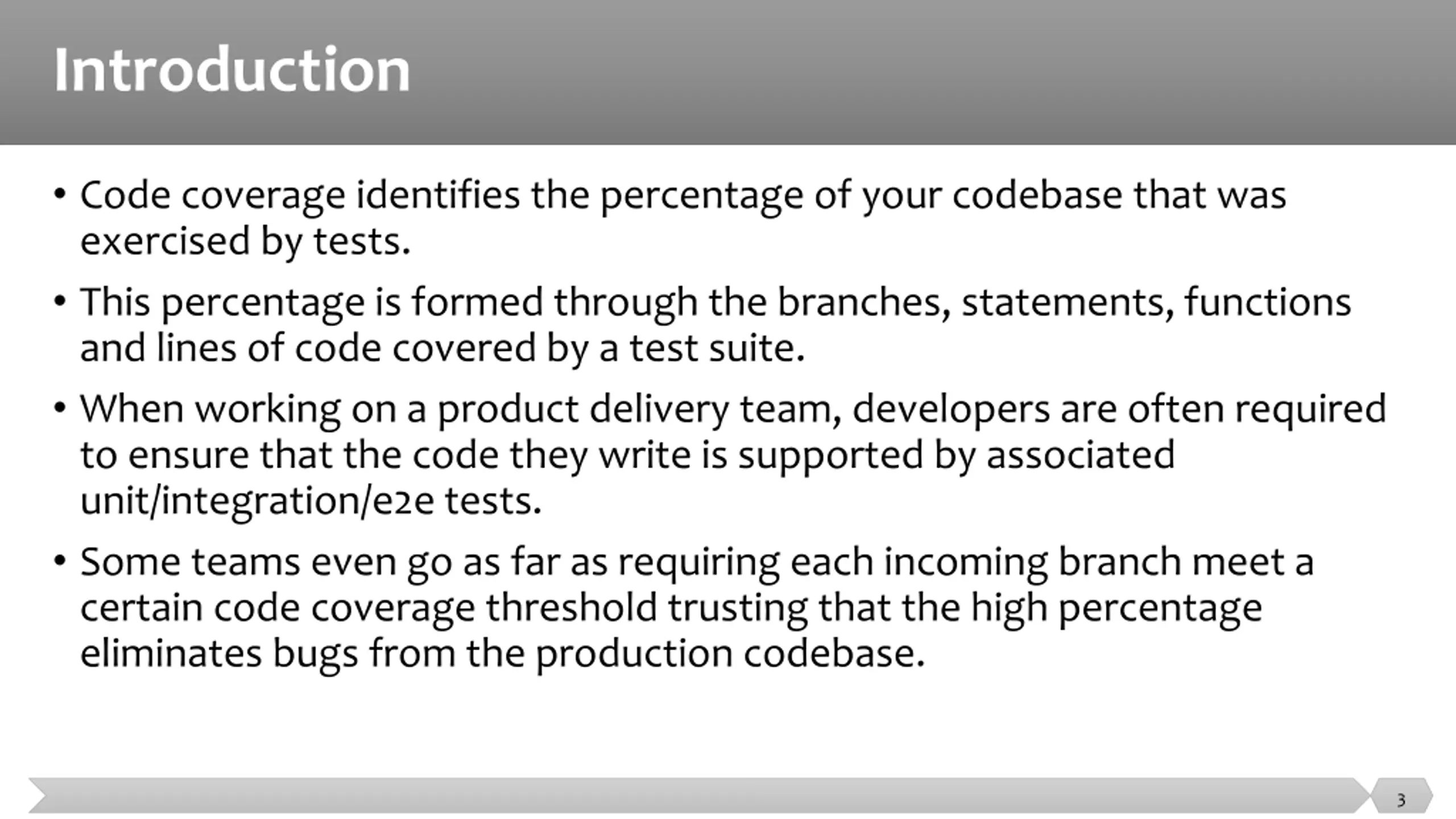 Introduction

• Code coverage identifies the percentage of your codebase that was exercised by tests.

• This percentage is formed through the branches, statements, functions and lines of code covered by a test suite.

• When working on a product delivery team, developers are often required to ensure that the code they write is supported by associated unit/integration/e2e tests.

• Some teams even go as far as requiring each incoming branch meet a certain code coverage threshold trusting that the high percentage eliminates bugs from the production codebase.

3